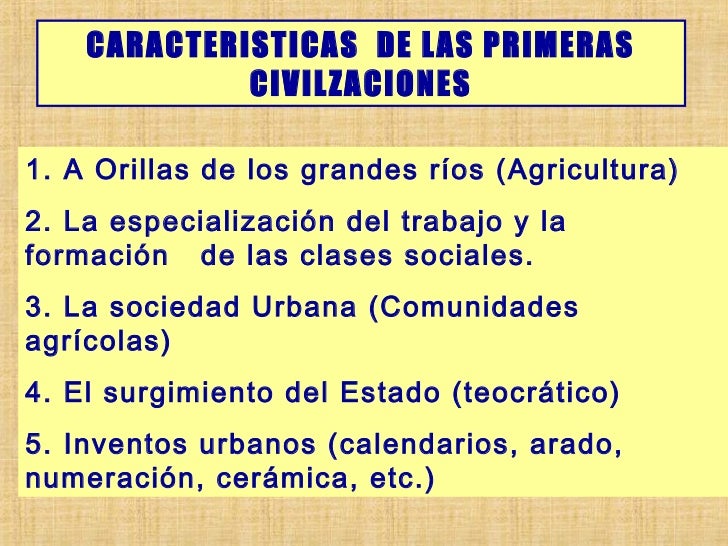 CARACTERISTICAS DE LAS PRIMERAS CIVILZACIONES

1. A Orillas de los grandes ríos (Agricultura)

2. La especialización del trabajo y la formación de las clases sociales.

3. La sociedad Urbana (Comunidades agrícolas)

4. El surgimiento del Estado (teocrático)

5. Inventos urbanos (calendarios, arado, numeración, cerámica, etc.)